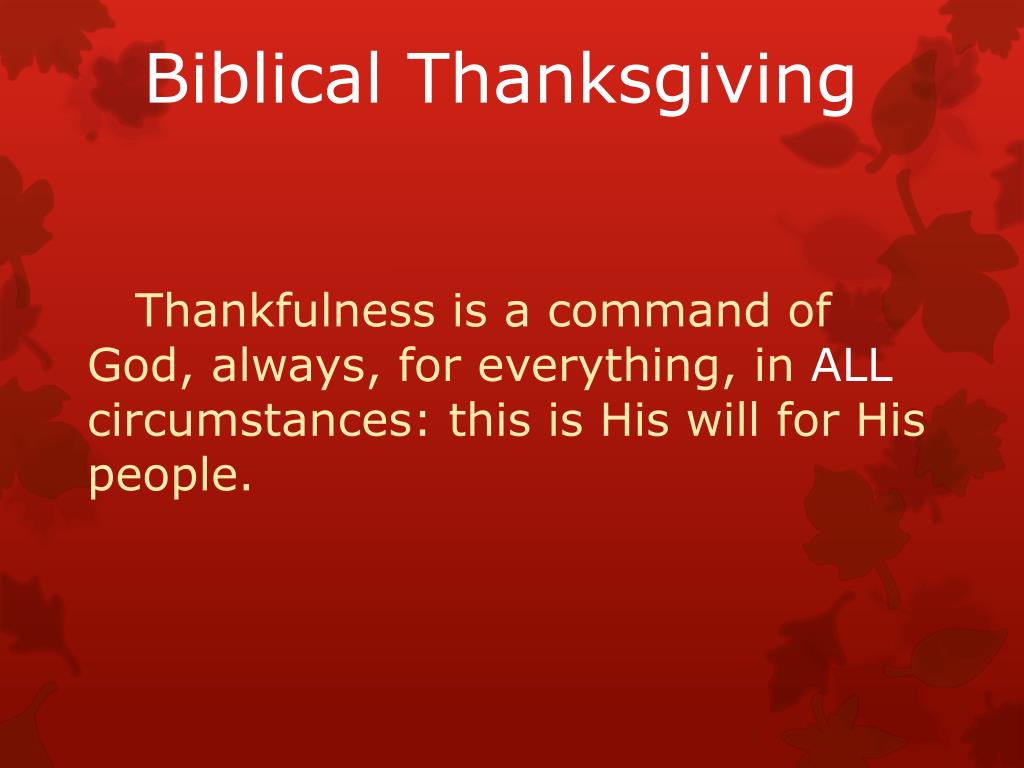 Biblical Thanksgiving

Thankfulness is a command of God, always, for everything, in ALL circumstances: this is His will for His people.